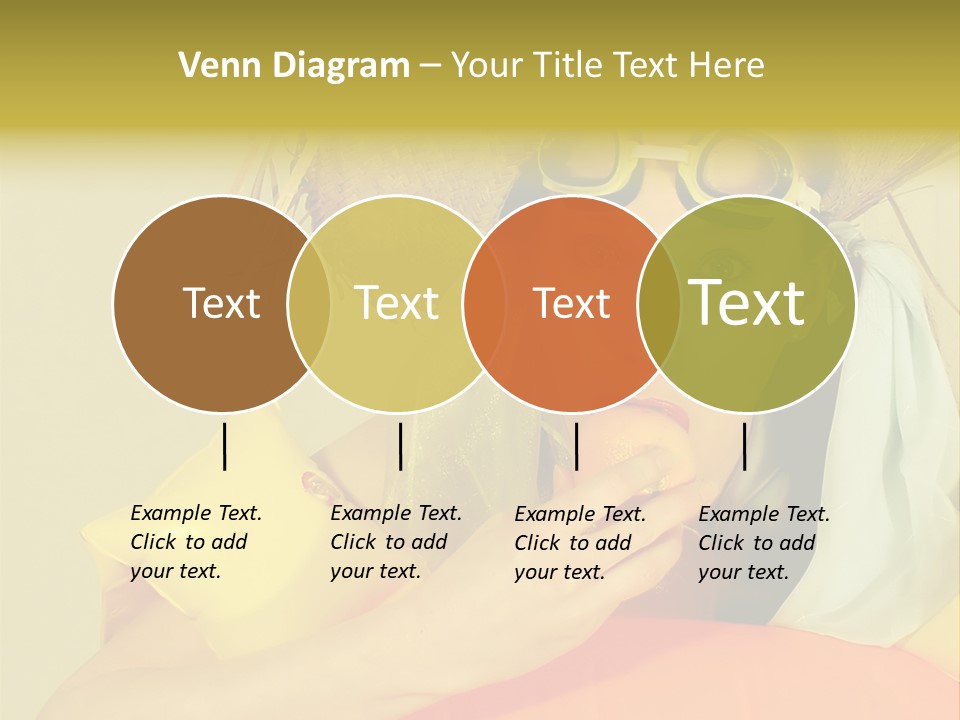 Venn Diagram – Your Title Text Here

Text

Text

Text

Text

Example Text. Click to add your text.

Example Text. Click to add your text.

Example Text. Click to add your text.

Example Text. Click to add your text.